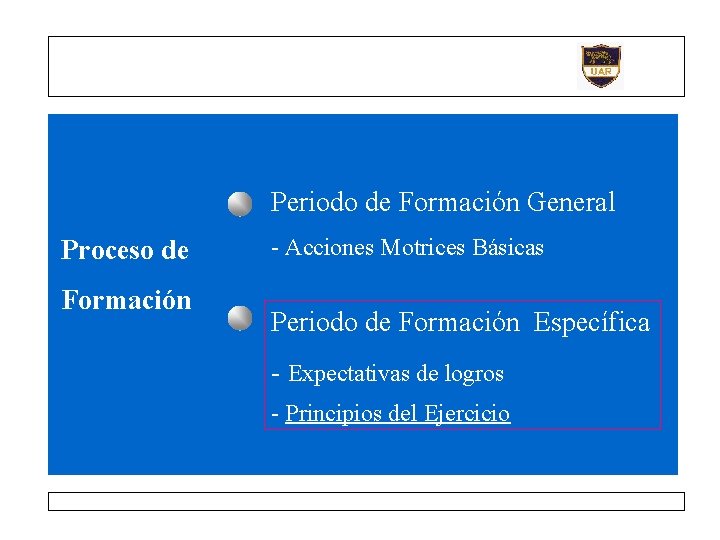 UAR

Proceso de Formación

Periodo de Formación General

- Acciones Motrices Básicas

Periodo de Formación Específica

- Expectativas de logros

- Principios del Ejercicio